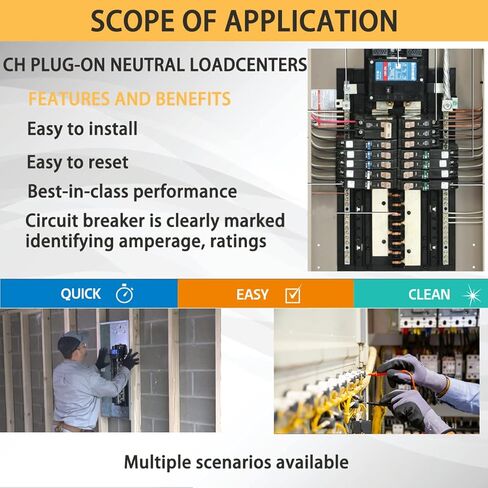 SCOPE OF APPLICATION

CH PLUG-ON NEUTRAL LOADCENTERS

FEATURES AND BENEFITS

Easy to install

Easy to reset

Best-in-class performance

Circuit breaker is clearly marked identifying amperage, ratings

QUICK

EASY

CLEAN

Multiple scenarios available